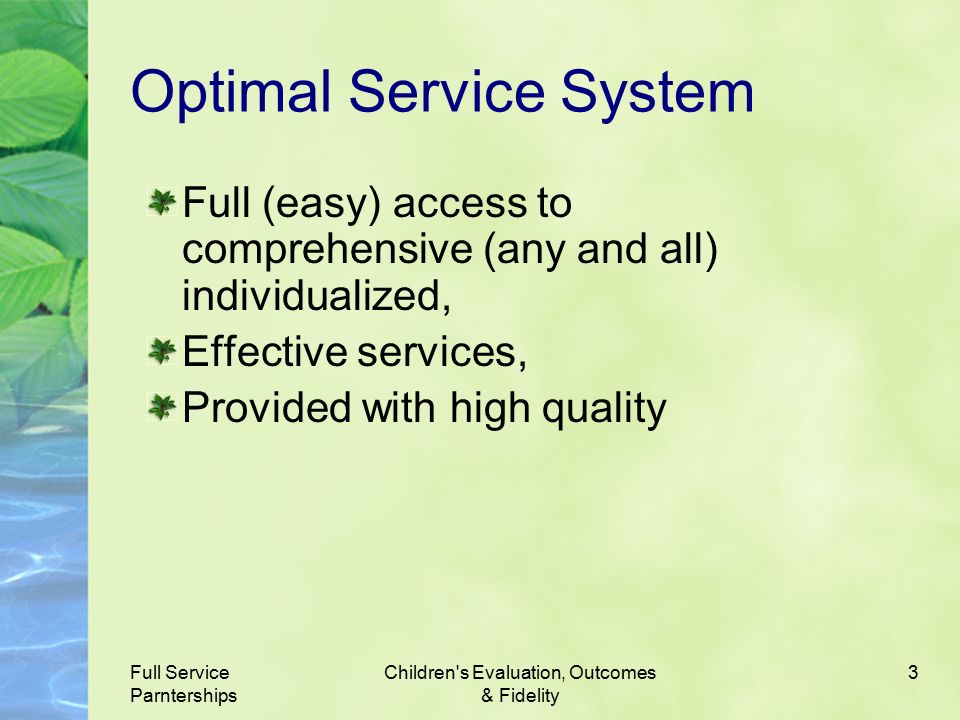 Optimal Service System

Full (easy) access to comprehensive (any and all) individualized,

Effective services,

Provided with high quality

Full Service Parnterships

Children's Evaluation, Outcomes & Fidelity

3